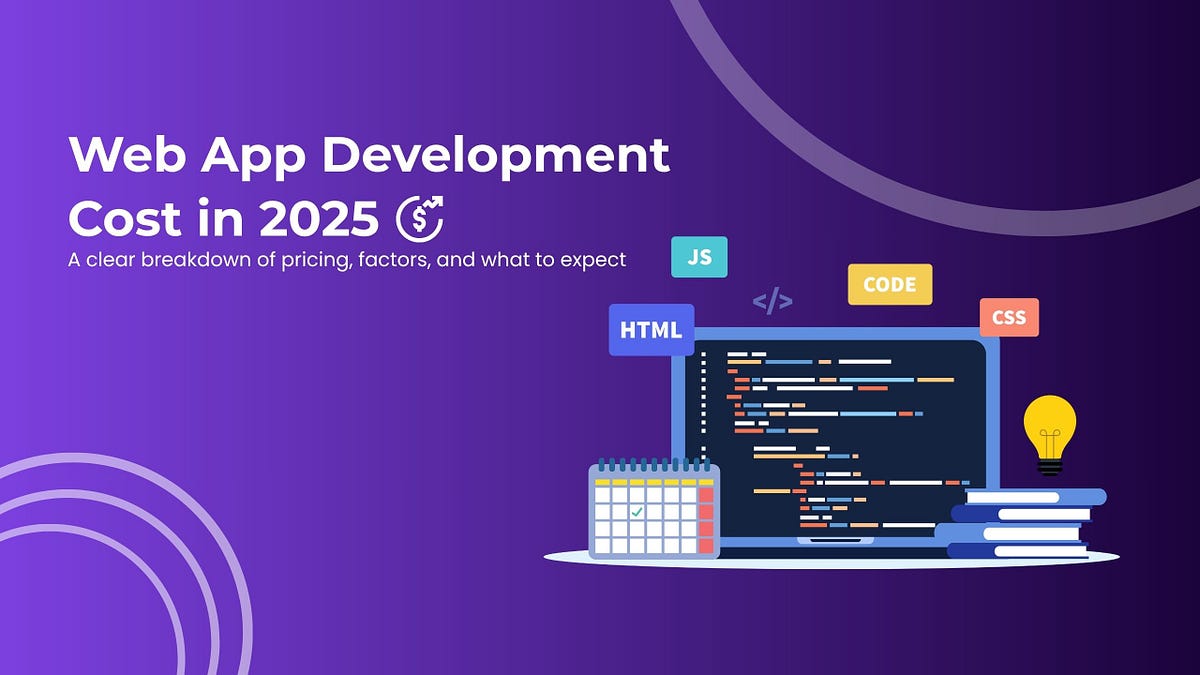 Web App Development Cost in 2025

A clear breakdown of pricing, factors, and what to expect

JS

CODE

</>

HTML

CSS